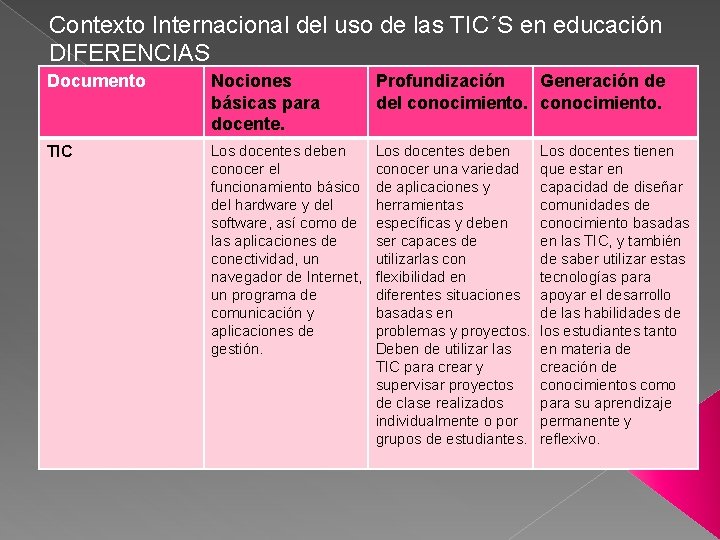 Contexto Internacional del uso de las TIC´S en educación DIFERENCIAS

| Documento | Nociones básicas para docente. | Profundización del conocimiento. | Generación de conocimiento. |
|---|---|---|---|
| TIC | Los docentes deben conocer el funcionamiento básico del hardware y del software, así como de las aplicaciones de conectividad, un navegador de Internet, un programa de comunicación y aplicaciones de gestión. | Los docentes deben conocer una variedad de aplicaciones y herramientas específicas y deben ser capaces de utilizarlas con flexibilidad en diferentes situaciones basadas en problemas y proyectos. Deben de utilizar las TIC para crear y supervisar proyectos de clase realizados individualmente o por grupos de estudiantes. | Los docentes tienen que estar en capacidad de diseñar comunidades de conocimiento basadas en las TIC, y también de saber utilizar estas tecnologías para apoyar el desarrollo de las habilidades de los estudiantes tanto en materia de creación de conocimientos como para su aprendizaje permanente y reflexivo. |